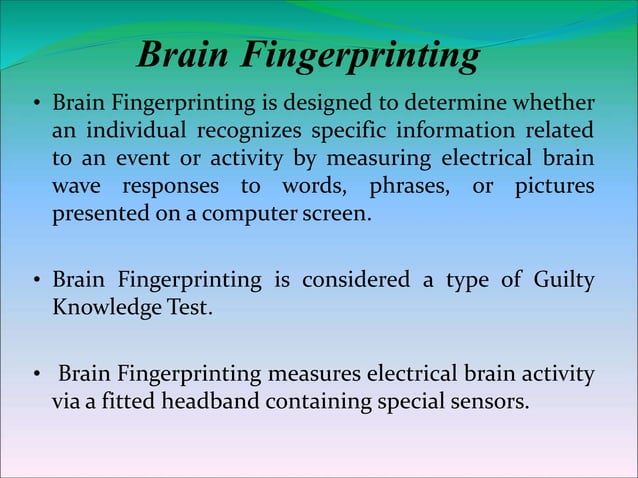 Brain Fingerprinting

• Brain Fingerprinting is designed to determine whether an individual recognizes specific information related to an event or activity by measuring electrical brain wave responses to words, phrases, or pictures presented on a computer screen.

• Brain Fingerprinting is considered a type of Guilty Knowledge Test.

• Brain Fingerprinting measures electrical brain activity via a fitted headband containing special sensors.